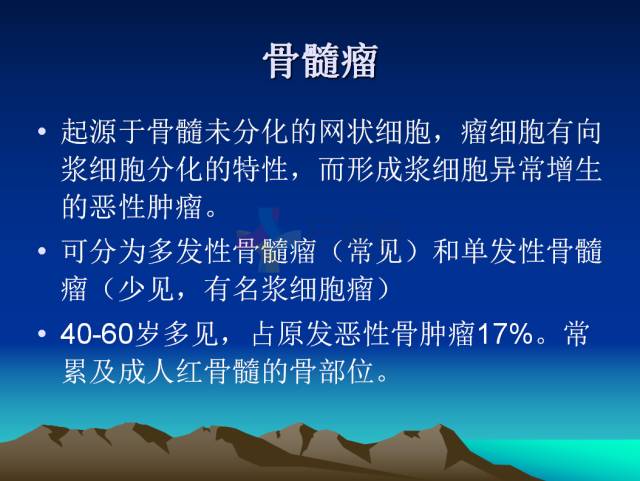 骨髓瘤

• 起源于骨髓未分化的网状细胞，瘤细胞有向浆细胞分化的特性，而形成浆细胞异常增生的恶性肿瘤。

• 可分为多发性骨髓瘤（常见）和单发性骨髓瘤（少见，有名浆细胞瘤）

• 40-60岁多见，占原发恶性骨肿瘤17%。常累及成人红骨髓的骨部位。